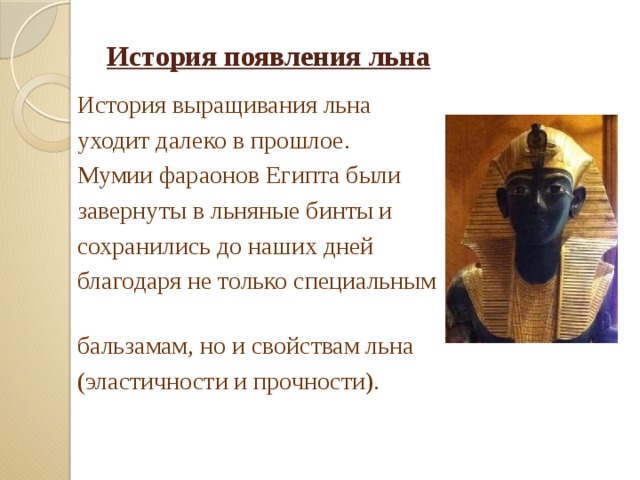 История появления льна

История выращивания льна уходит далеко в прошлое. Мумии фараонов Египта были завернуты в льняные бинты и сохранились до наших дней благодаря не только специальным

бальзамам, но и свойствам льна (эластичности и прочности).